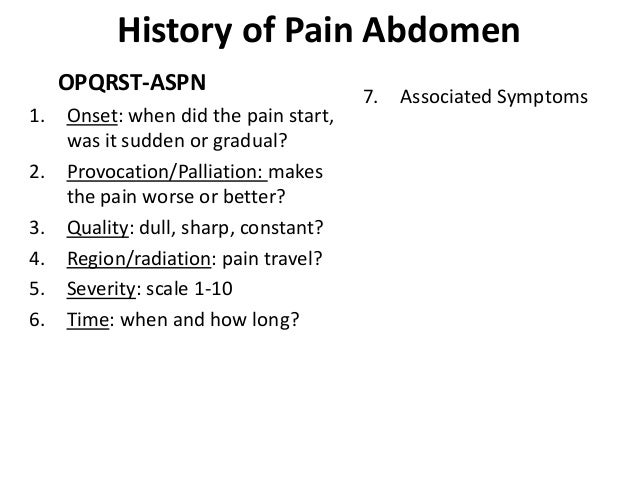 History of Pain Abdomen

OPQRST-ASPN

1. Onset: when did the pain start, was it sudden or gradual?
2. Provocation/Palliation: makes the pain worse or better?
3. Quality: dull, sharp, constant?
4. Region/radiation: pain travel?
5. Severity: scale 1-10
6. Time: when and how long?

7. Associated Symptoms